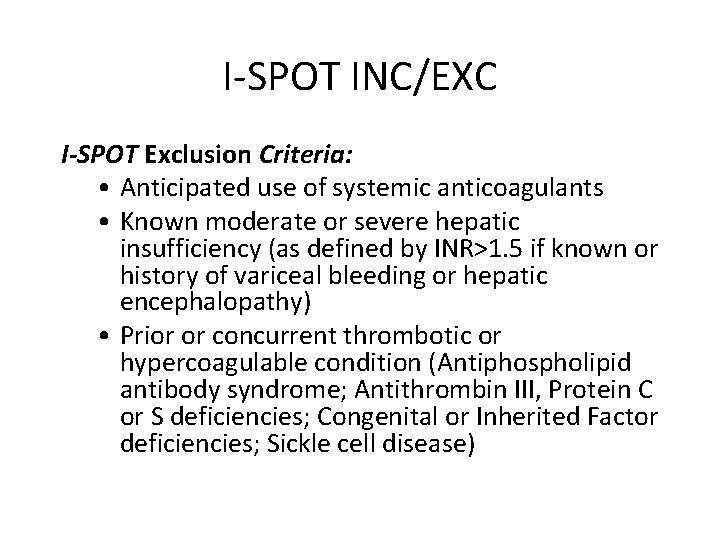 I-SPOT INC/EXC

I-SPOT Exclusion Criteria:

• Anticipated use of systemic anticoagulants
• Known moderate or severe hepatic insufficiency (as defined by INR>1.5 if known or history of variceal bleeding or hepatic encephalopathy)
• Prior or concurrent thrombotic or hypercoagulable condition (Antiphospholipid antibody syndrome; Antithrombin III, Protein C or S deficiencies; Congenital or Inherited Factor deficiencies; Sickle cell disease)